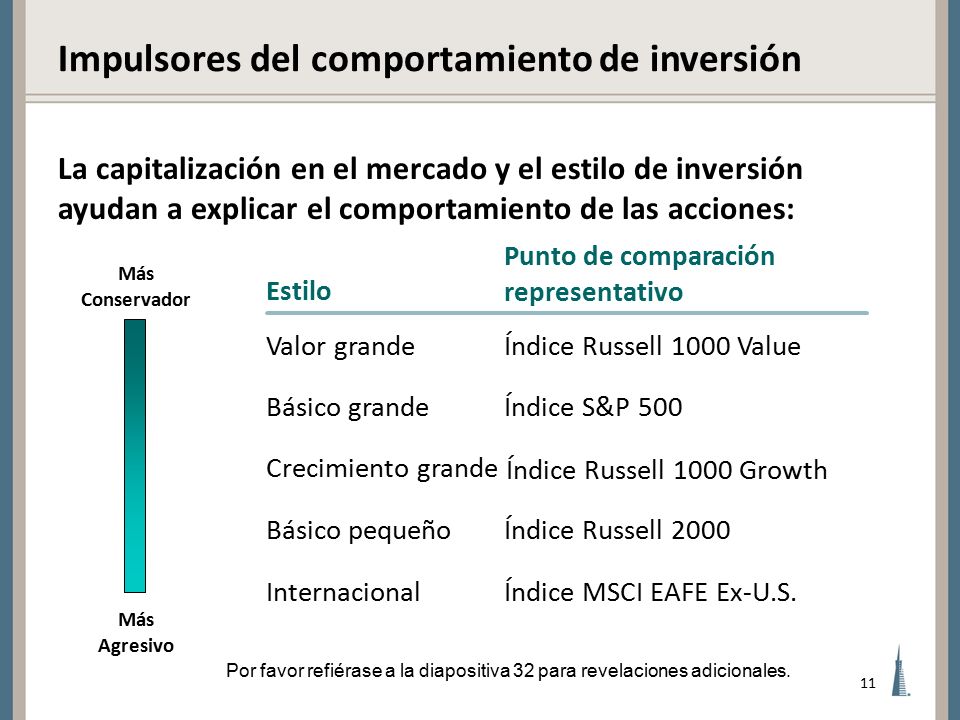 Impulsores del comportamiento de inversión

La capitalización en el mercado y el estilo de inversión ayudan a explicar el comportamiento de las acciones:

Más Conservador

Más Agresivo

| Estilo | Punto de comparación representativo |
|---|---|
| Valor grande | Índice Russell 1000 Value |
| Básico grande | Índice S&P 500 |
| Crecimiento grande | Índice Russell 1000 Growth |
| Básico pequeño | Índice Russell 2000 |
| Internacional | Índice MSCI EAFE Ex-U.S. |

Por favor refiérase a la diapositiva 32 para revelaciones adicionales.

11